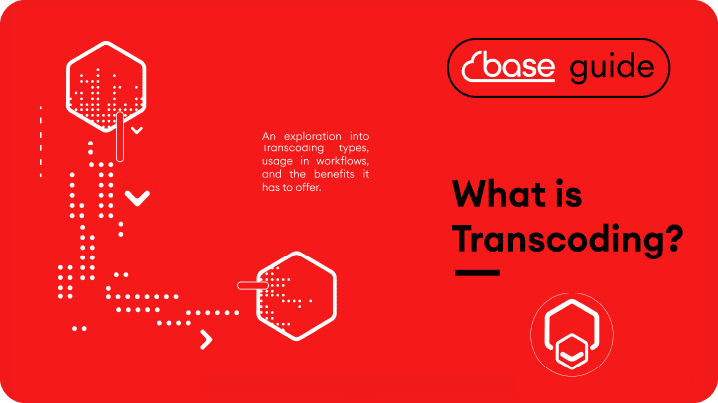 base guide

An exploration into Transcoding types, usage in workflows, and the benefits it has to offer.

What is Transcoding?